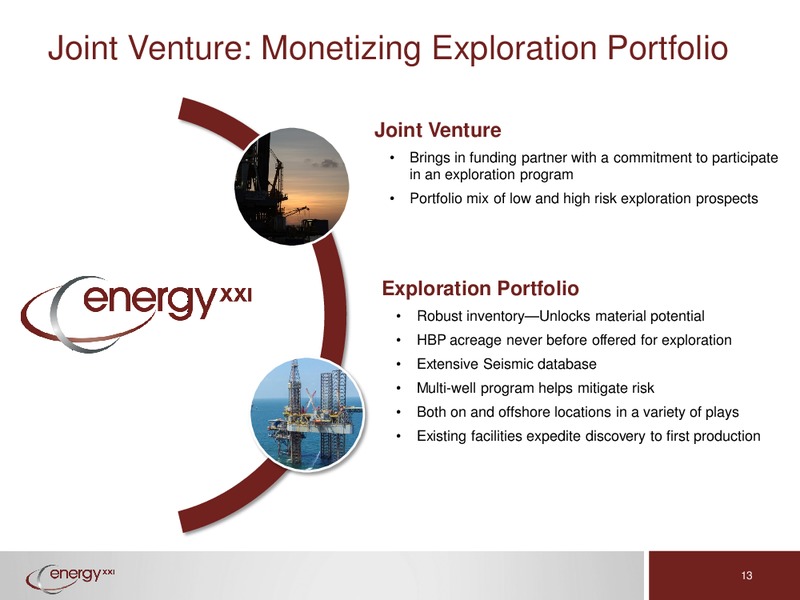 Joint Venture: Monetizing Exploration Portfolio

energy XXI

Joint Venture

• Brings in funding partner with a commitment to participate in an exploration program
• Portfolio mix of low and high risk exploration prospects

Exploration Portfolio

• Robust inventory—Unlocks material potential
• HBP acreage never before offered for exploration
• Extensive Seismic database
• Multi-well program helps mitigate risk
• Both on and offshore locations in a variety of plays
• Existing facilities expedite discovery to first production

energy XXI

13